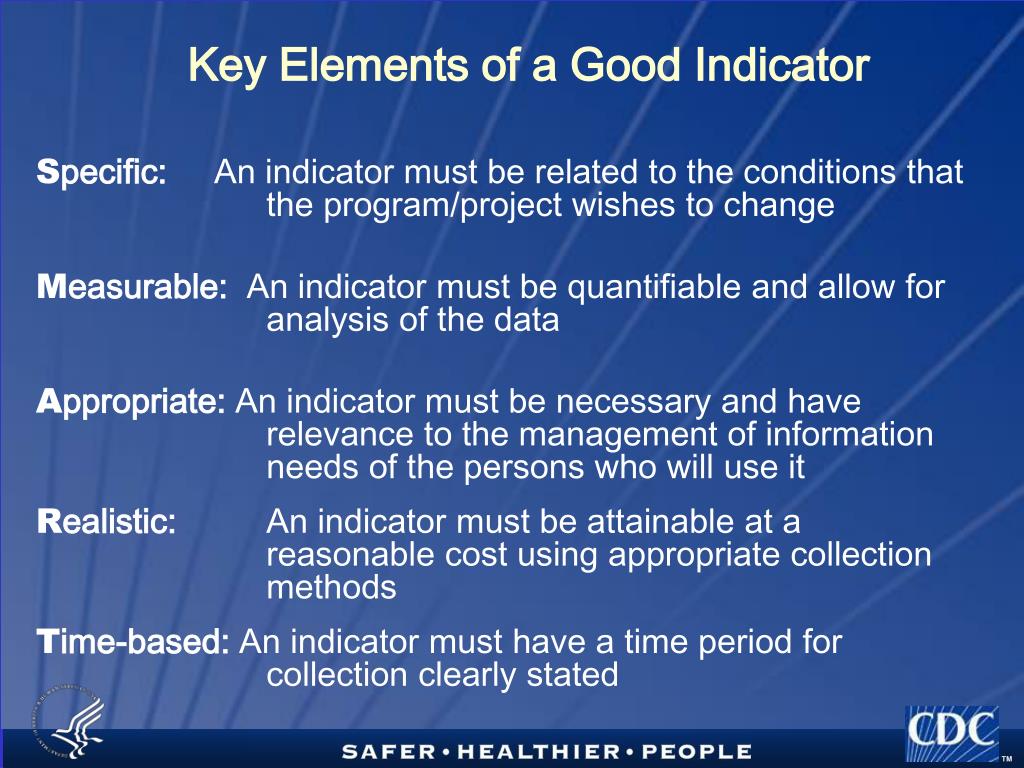 Key Elements of a Good Indicator

Specific: An indicator must be related to the conditions that the program/project wishes to change

Measurable: An indicator must be quantifiable and allow for analysis of the data

Appropriate: An indicator must be necessary and have relevance to the management of information needs of the persons who will use it

Realistic: An indicator must be attainable at a reasonable cost using appropriate collection methods

Time-based: An indicator must have a time period for collection clearly stated

SAFER • HEALTHIER • PEOPLE

CDC

TM